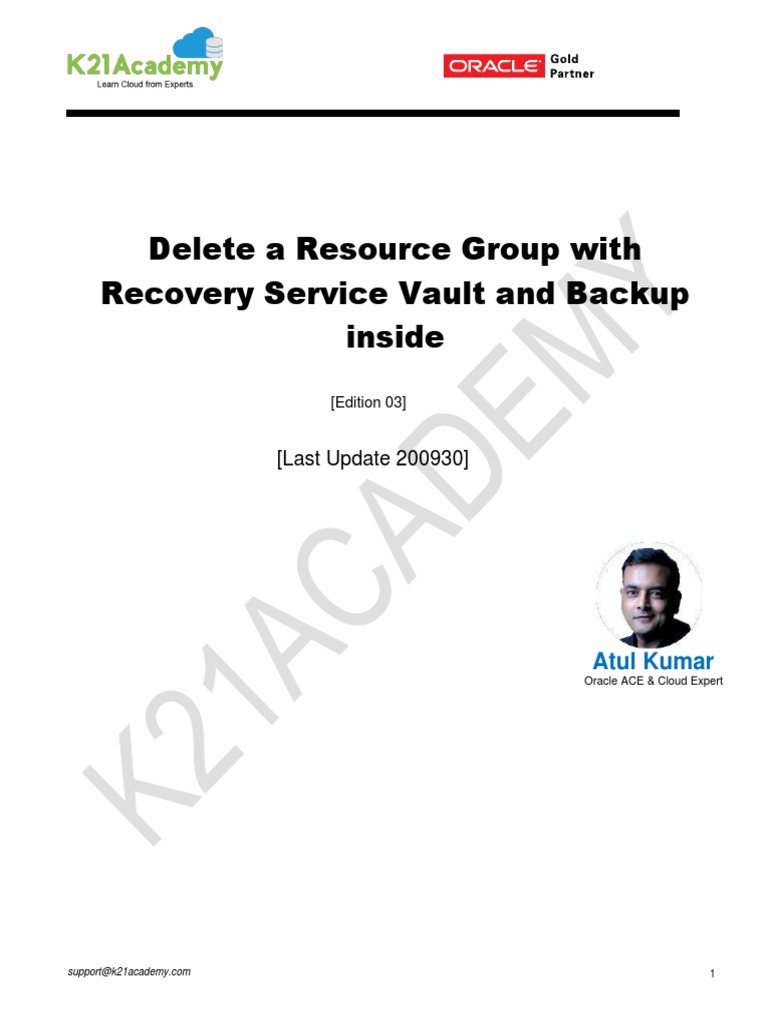 K21Academy
Learn Cloud from Experts

ORACLE Gold Partner

Delete a Resource Group with Recovery Service Vault and Backup inside

[Edition 03]

[Last Update 200930]

K21ACADEMY

Atul Kumar
Oracle ACE & Cloud Expert

support@k21academy.com

1